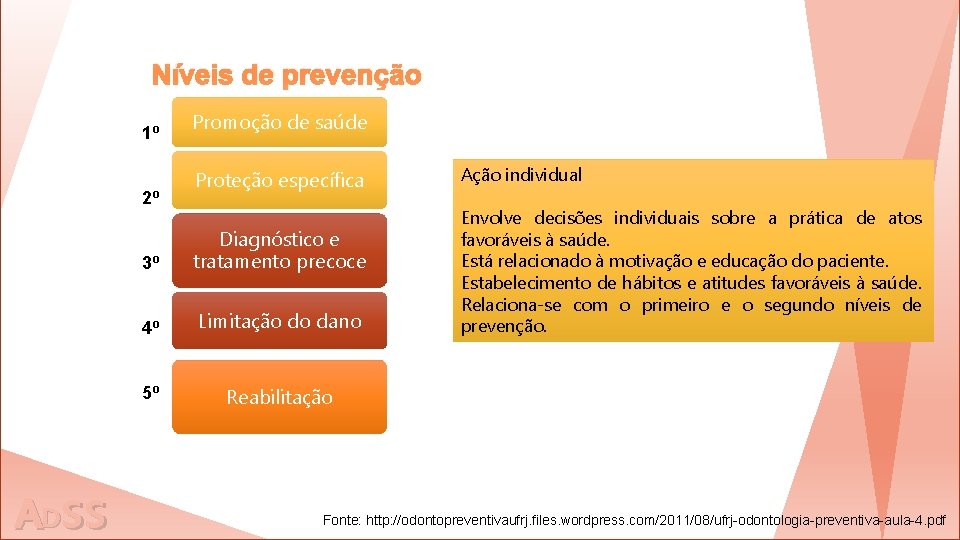 Níveis de prevenção

1º Promoção de saúde

2º Proteção específica

3º Diagnóstico e tratamento precoce

4º Limitação do dano

5º Reabilitação

Ação individual

Envolve decisões individuais sobre a prática de atos favoráveis à saúde.
Está relacionado à motivação e educação do paciente.
Estabelecimento de hábitos e atitudes favoráveis à saúde.
Relaciona-se com o primeiro e o segundo níveis de prevenção.

ADSS

Fonte: http://odontopreventivaufrj.files.wordpress.com/2011/08/ufrj-odontologia-preventiva-aula-4.pdf